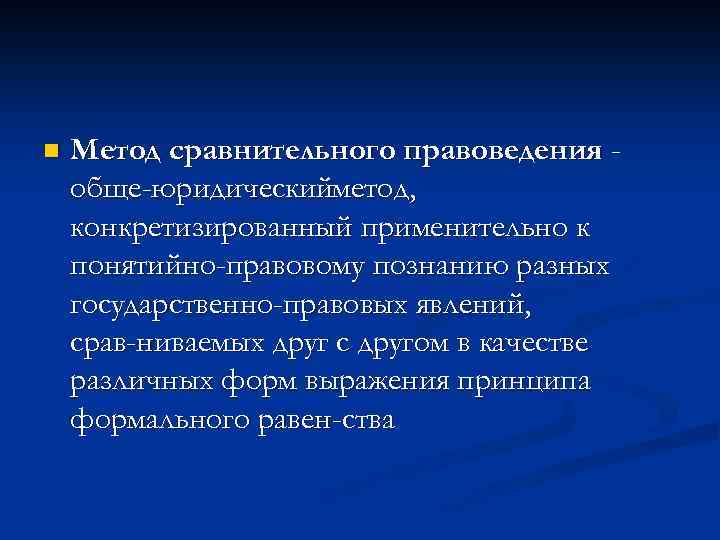 Метод сравнительного правоведения - обще-юридическийметод, конкретизированный применительно к понятийно-правовому познанию разных государственно-правовых явлений, срав-ниваемых друг с другом в качестве различных форм выражения принципа формального равен-ства